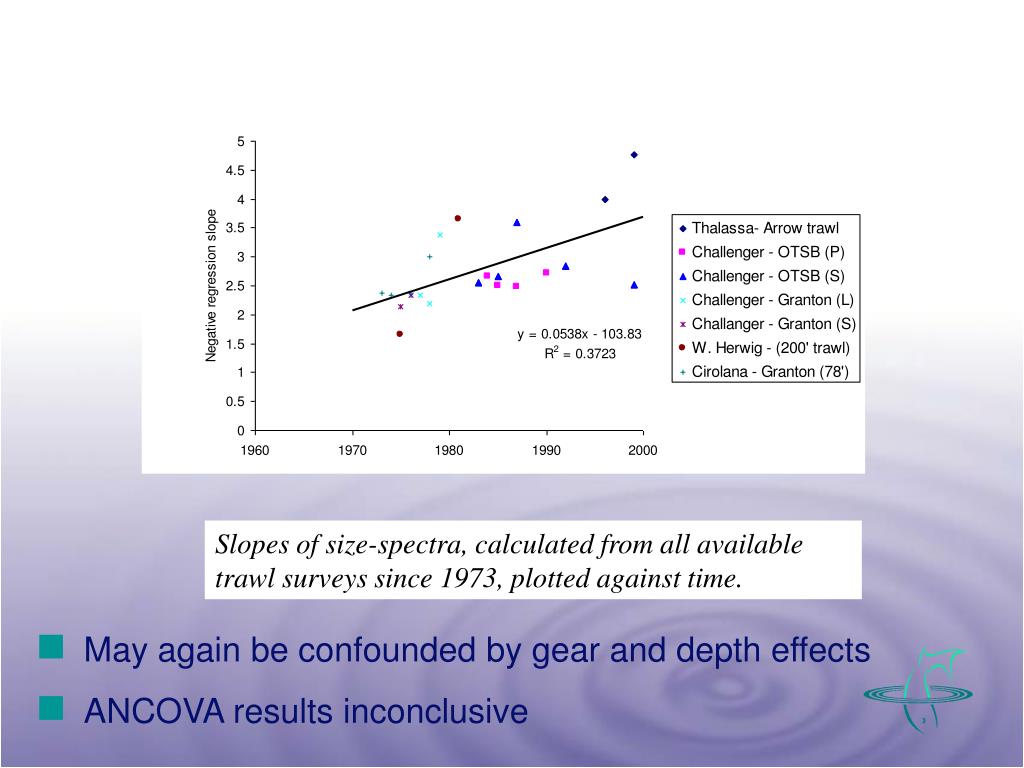 5
4.5
4
3.5
3
2.5
2
1.5
1
0.5
0
Negative regression slope
1960
1970
1980
1990
2000
y = 0.0538x - 103.83
$R^2$ = 0.3723

Thalassa- Arrow trawl
Challenger - OTSB (P)
Challenger - OTSB (S)
Challenger - Granton (L)
Challanger - Granton (S)
W. Herwig - (200' trawl)
Cirolana - Granton (78')

Slopes of size-spectra, calculated from all available trawl surveys since 1973, plotted against time.

May again be confounded by gear and depth effects

ANCOVA results inconclusive